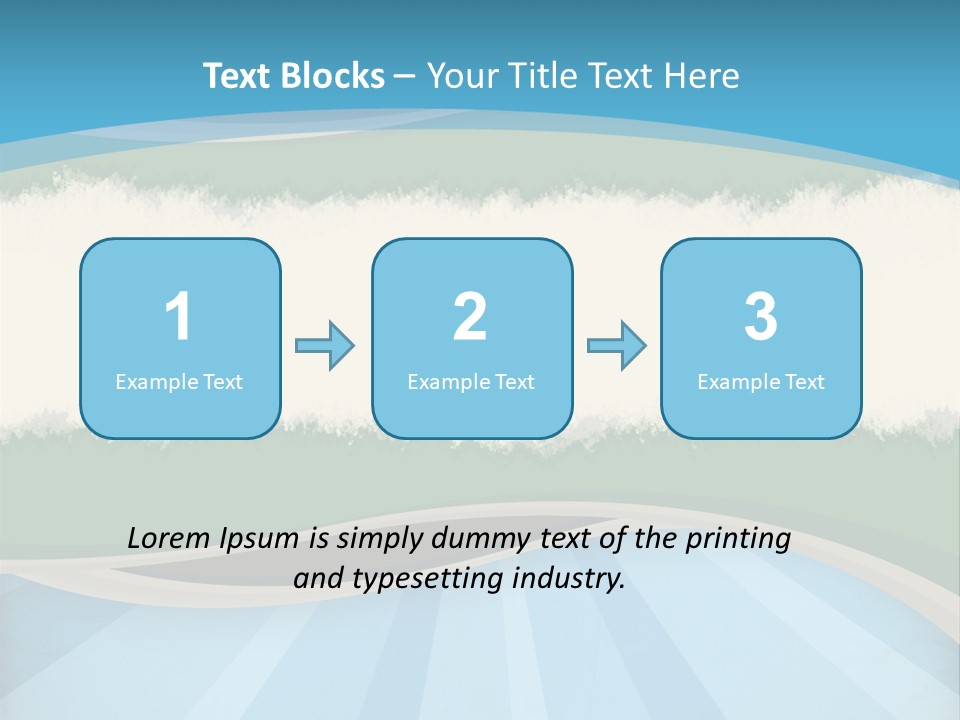 Text Blocks – Your Title Text Here

1
Example Text

2
Example Text

3
Example Text

Lorem Ipsum is simply dummy text of the printing and typesetting industry.